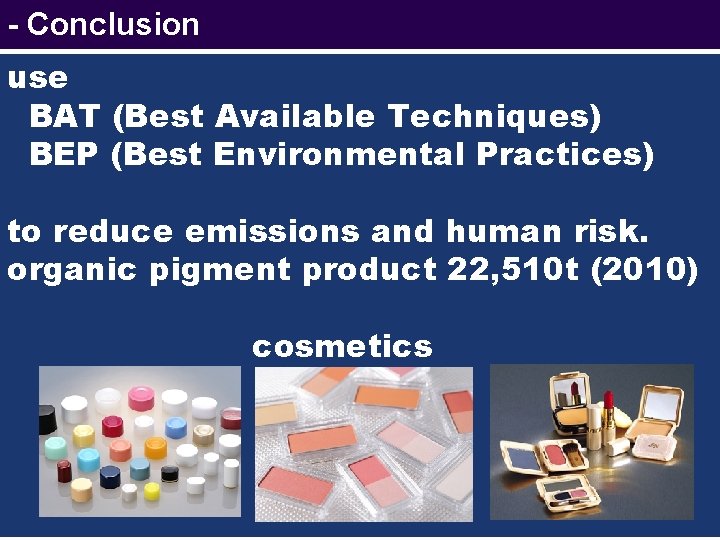 - Conclusion

use
BAT (Best Available Techniques)
BEP (Best Environmental Practices)

to reduce emissions and human risk.
organic pigment product 22,510t (2010)

cosmetics